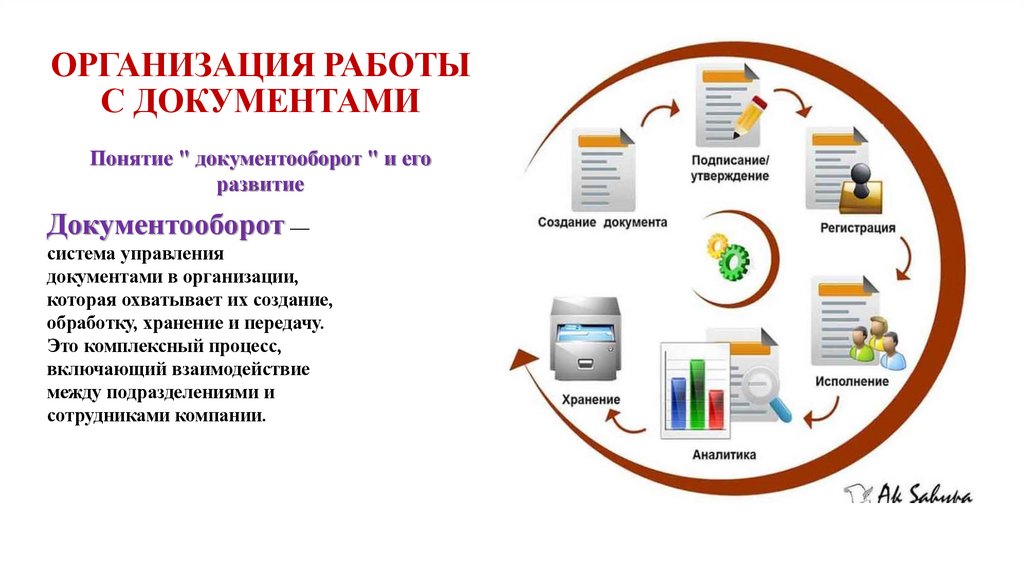 ОРГАНИЗАЦИЯ РАБОТЫ С ДОКУМЕНТАМИ

Понятие " документооборот " и его развитие

Документооборот — система управления документами в организации, которая охватывает их создание, обработку, хранение и передачу. Это комплексный процесс, включающий взаимодействие между подразделениями и сотрудниками компании.

Создание документа

Подписание/ утверждение

Регистрация

Исполнение

Аналитика

Хранение

Ak Sahuba